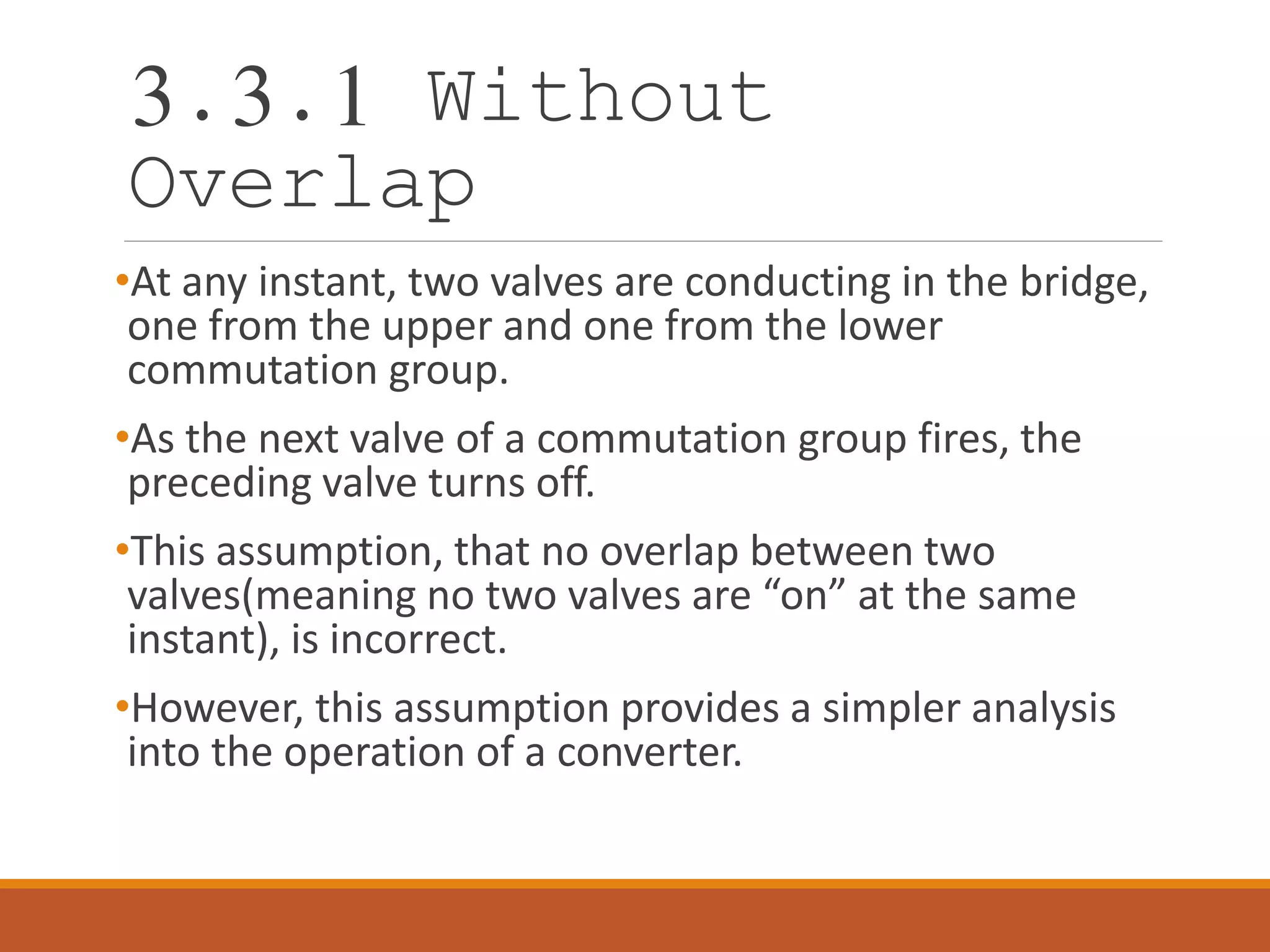 3.3.1 Without Overlap

•At any instant, two valves are conducting in the bridge, one from the upper and one from the lower commutation group.

•As the next valve of a commutation group fires, the preceding valve turns off.

•This assumption, that no overlap between two valves(meaning no two valves are “on” at the same instant), is incorrect.

•However, this assumption provides a simpler analysis into the operation of a converter.